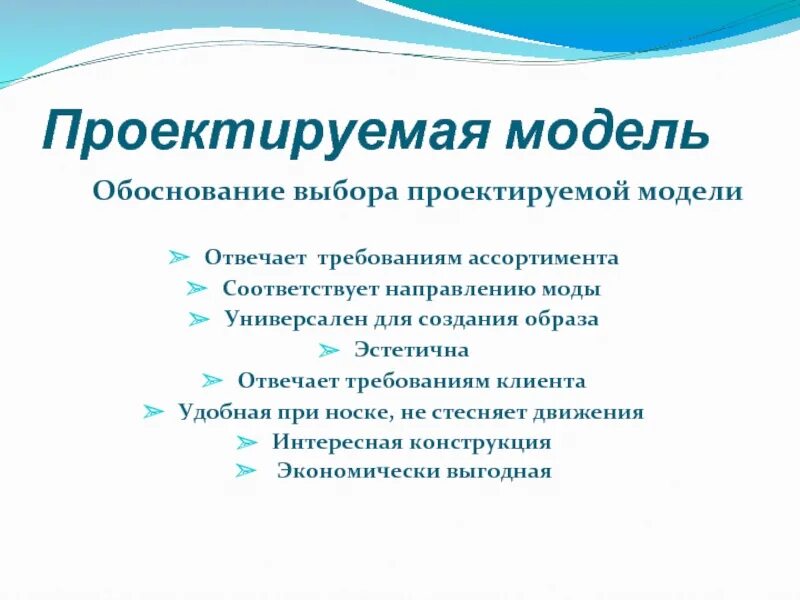 Проектируемая модель

Обоснование выбора проектируемой модели

➢ Отвечает требованиям ассортимента
➢ Соответствует направлению моды
➢ Универсален для создания образа
➢ Эстетична
➢ Отвечает требованиям клиента
➢ Удобная при носке, не стесняет движения
➢ Интересная конструкция
➢ Экономически выгодная